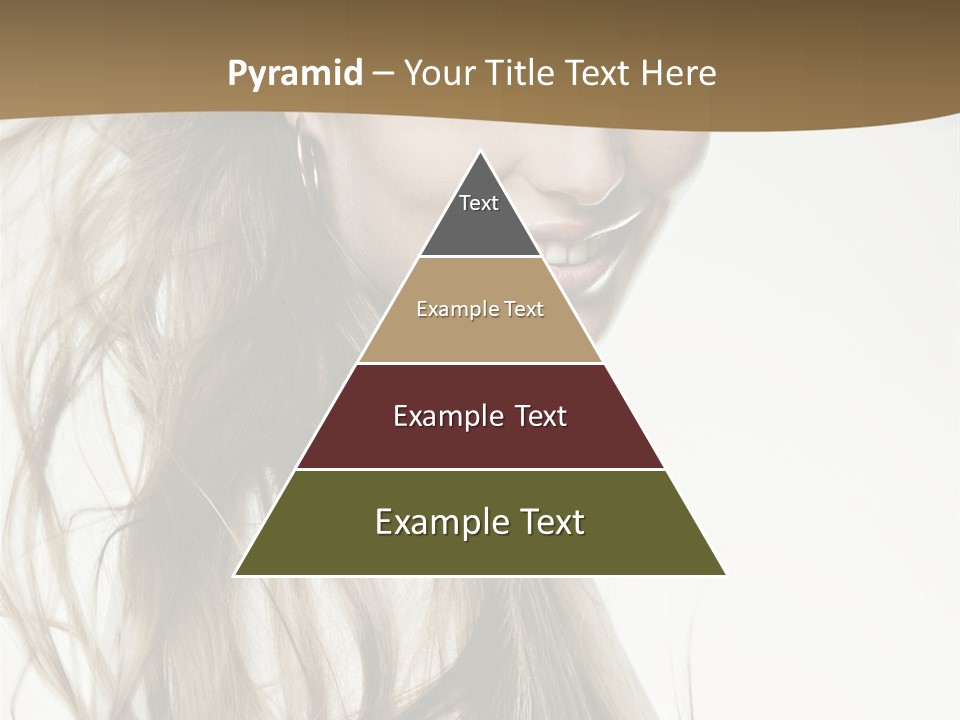 Pyramid – Your Title Text Here

Text

Example Text

Example Text

Example Text